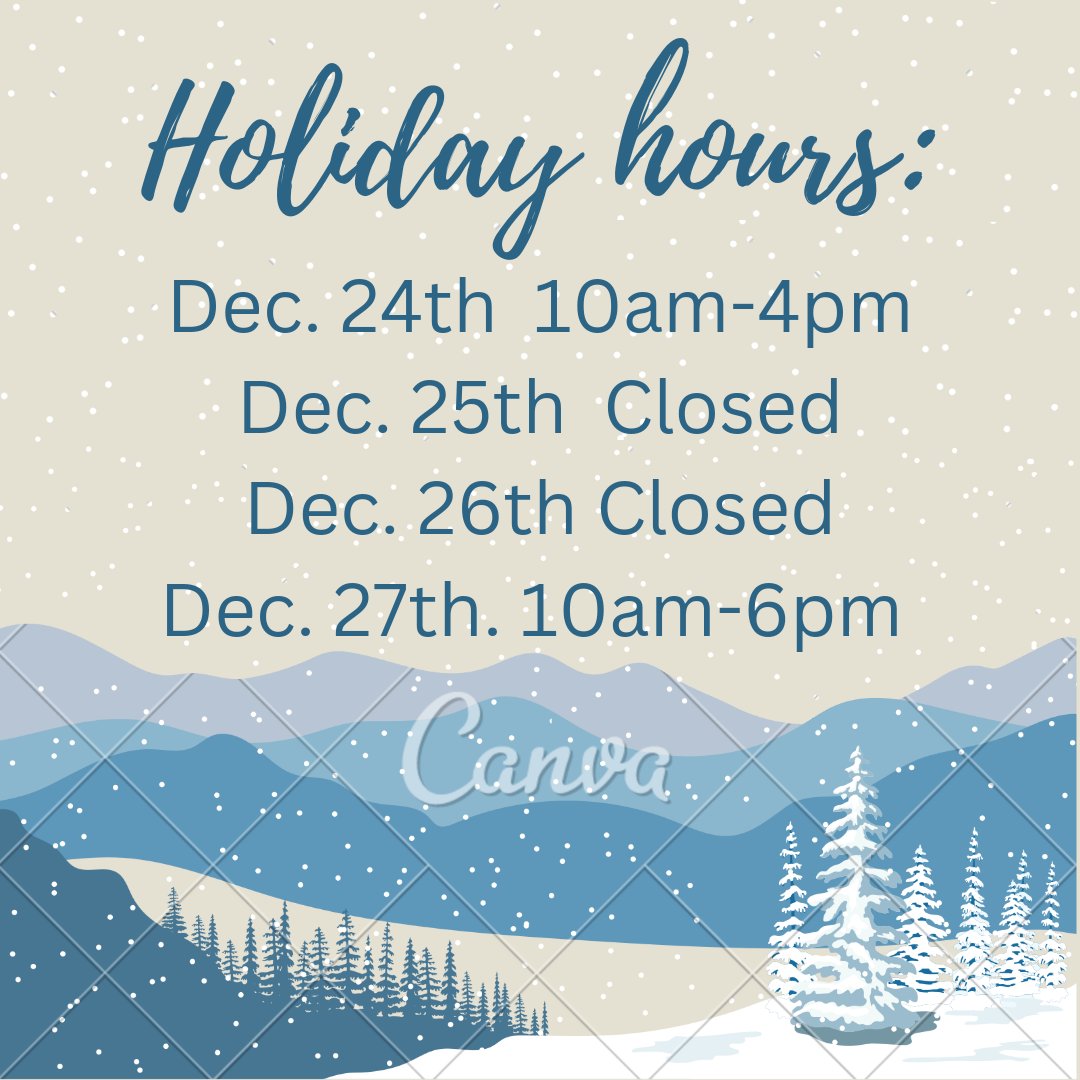 Holiday hours:
Dec. 24th 10am-4pm
Dec. 25th Closed
Dec. 26th Closed
Dec. 27th. 10am-6pm

Canva